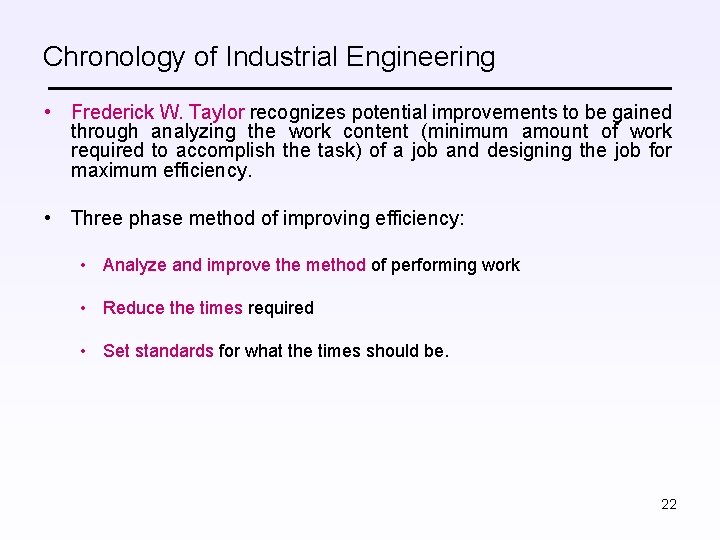 Chronology of Industrial Engineering

• Frederick W. Taylor recognizes potential improvements to be gained through analyzing the work content (minimum amount of work required to accomplish the task) of a job and designing the job for maximum efficiency.

• Three phase method of improving efficiency:

• Analyze and improve the method of performing work

• Reduce the times required

• Set standards for what the times should be.

22